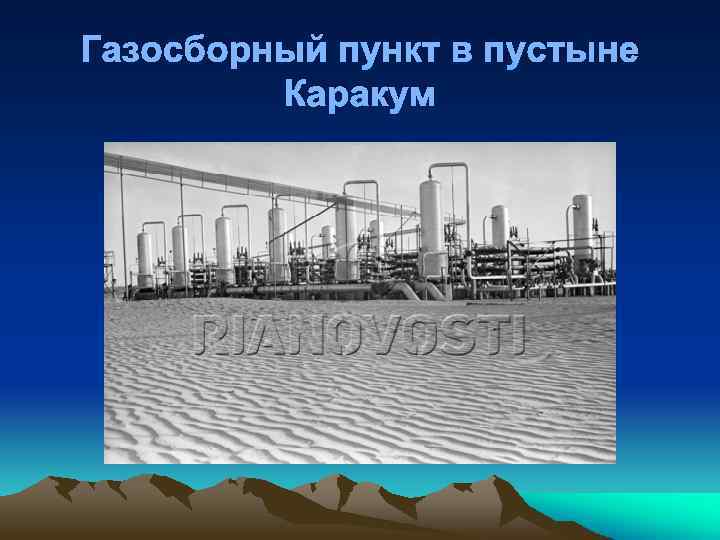 Газосборный пункт в пустыне Каракум

RIANOVOSTI